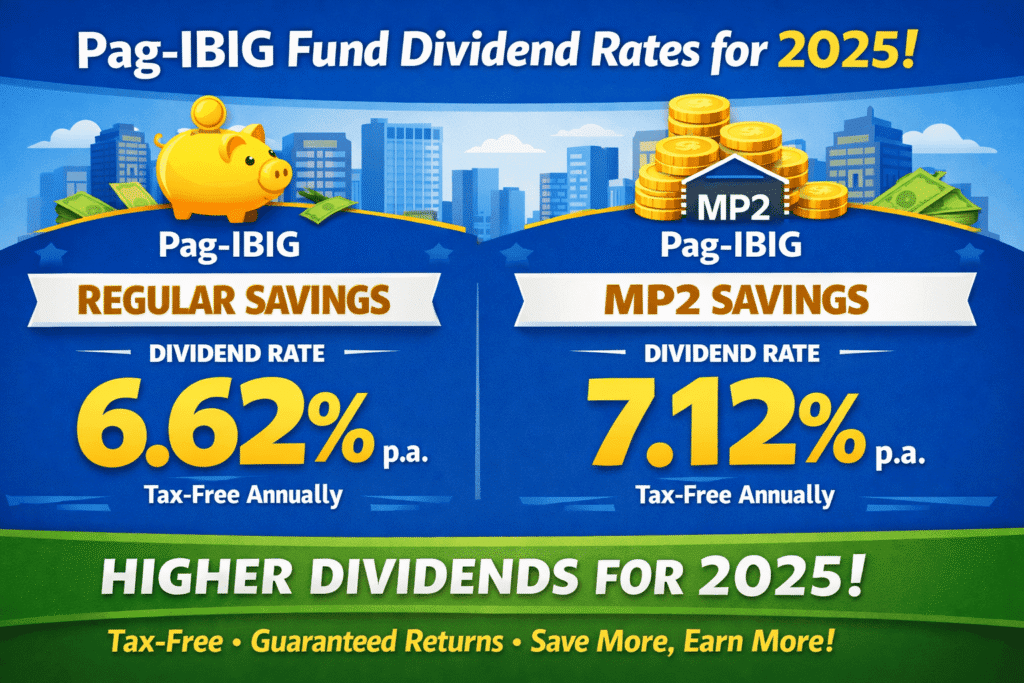 Pag-IBIG Fund Dividend Rates for 2025!

Pag-IBIG

REGULAR SAVINGS

DIVIDEND RATE

6.62% p.a.

Tax-Free Annually

MP2

Pag-IBIG

MP2 SAVINGS

DIVIDEND RATE

7.12% p.a.

Tax-Free Annually

HIGHER DIVIDENDS FOR 2025!

Tax-Free • Guaranteed Returns • Save More, Earn More!